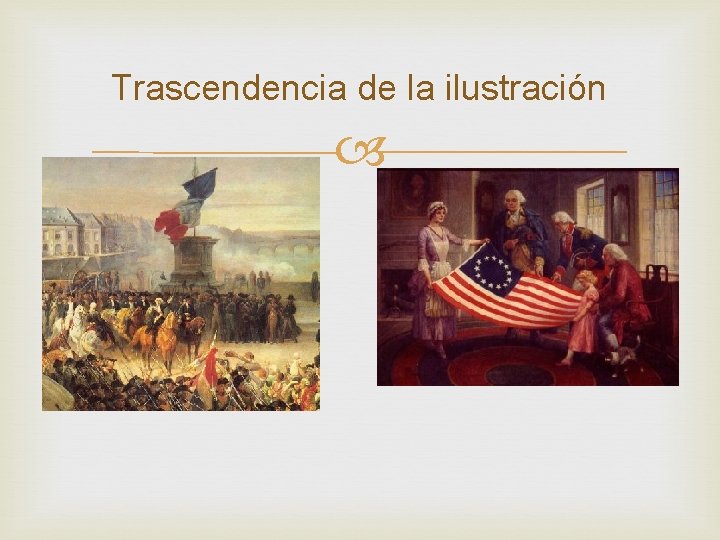 Trascendencia de la ilustración